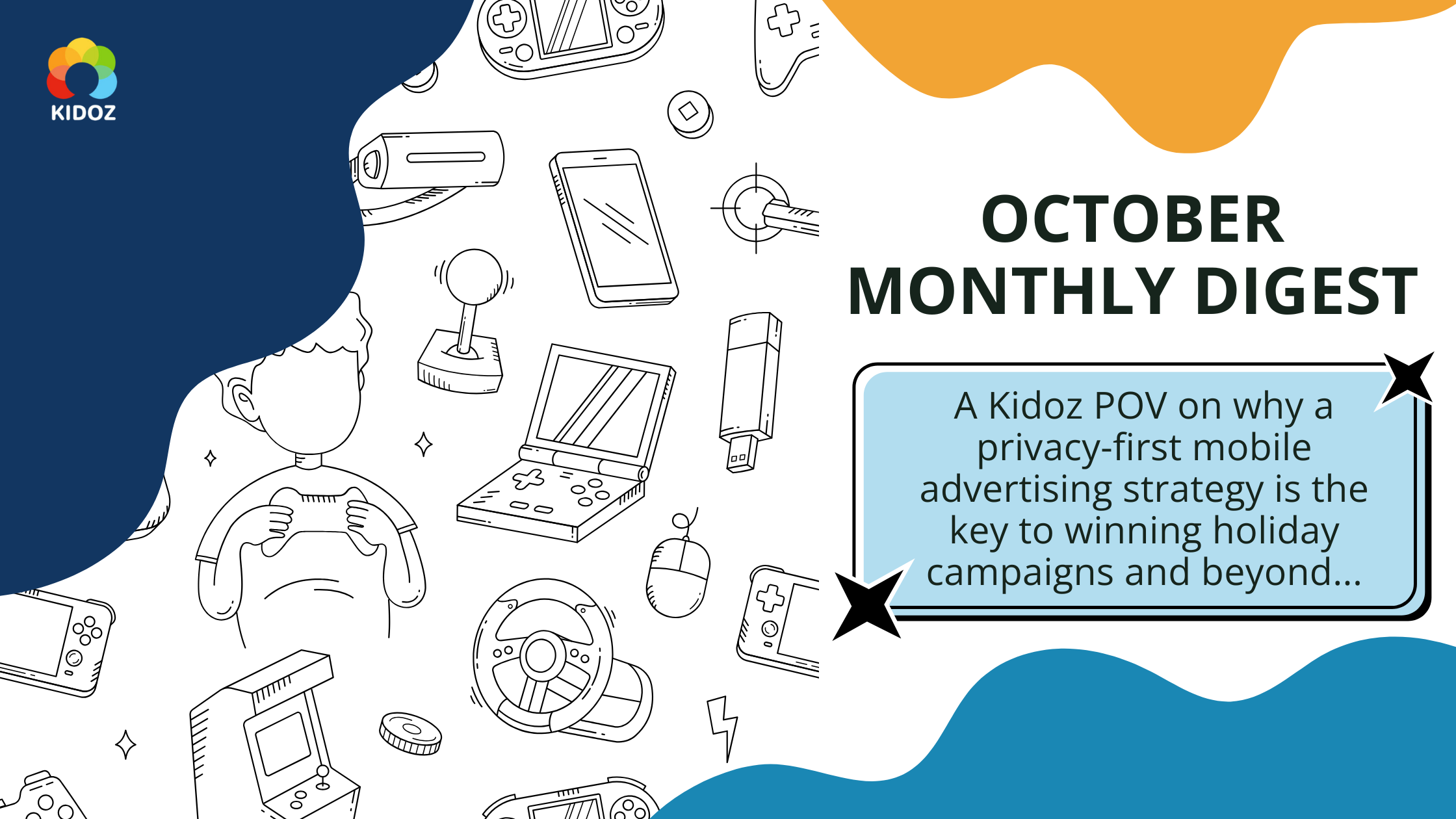 KIDOZ

OCTOBER MONTHLY DIGEST

A Kidoz POV on why a privacy-first mobile advertising strategy is the key to winning holiday campaigns and beyond...